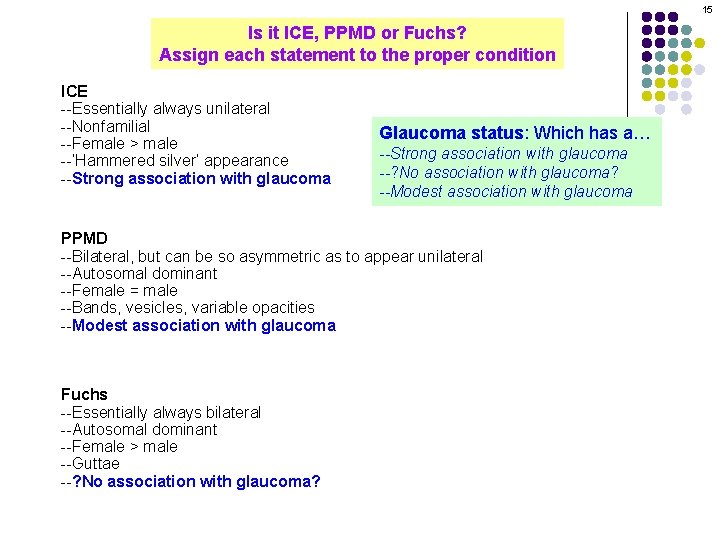 15

Is it ICE, PPMD or Fuchs?
Assign each statement to the proper condition

ICE
--Essentially always unilateral
--Nonfamilial
--Female > male
--'Hammered silver' appearance
--Strong association with glaucoma

Glaucoma status: Which has a…
--Strong association with glaucoma
--?No association with glaucoma?
--Modest association with glaucoma

PPMD
--Bilateral, but can be so asymmetric as to appear unilateral
--Autosomal dominant
--Female = male
--Bands, vesicles, variable opacities
--Modest association with glaucoma

Fuchs
--Essentially always bilateral
--Autosomal dominant
--Female > male
--Guttae
--?No association with glaucoma?